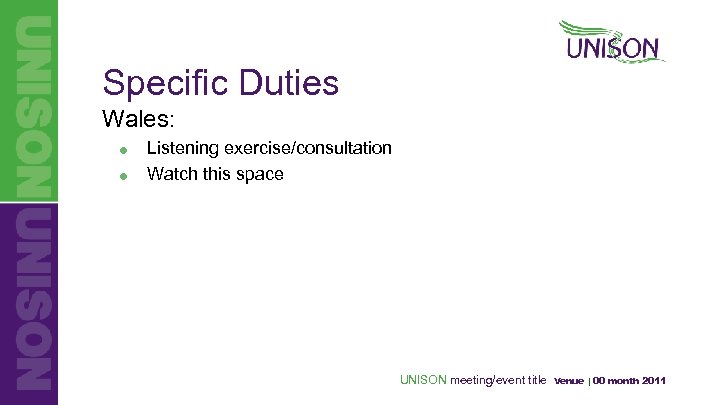 UNISON

UNISON

UNISON

Specific Duties

Wales:

- Listening exercise/consultation
- Watch this space

UNISON meeting/event title Venue | 00 month 2011